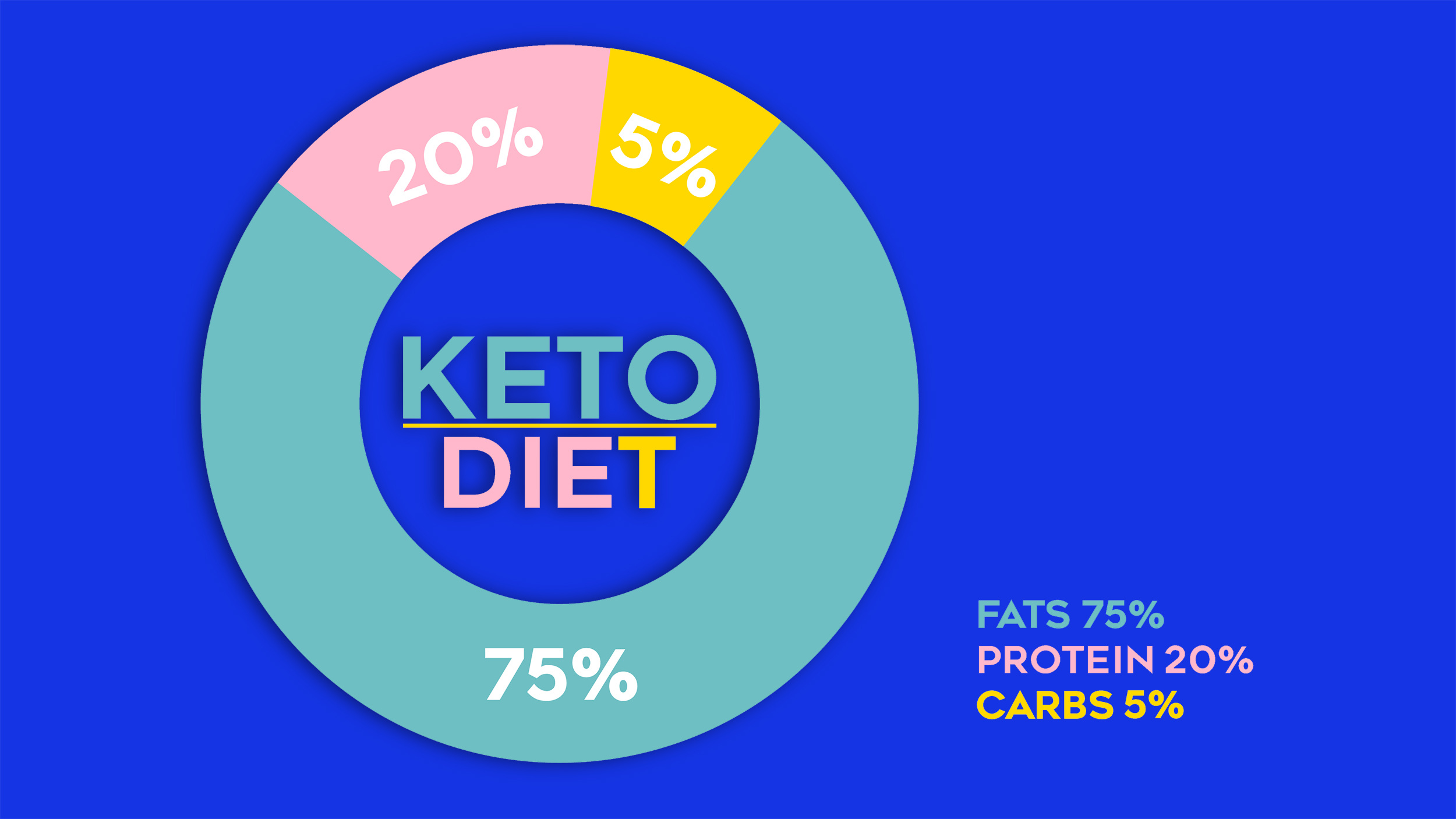 20%
5%
KETO
DIET
75%

FATS 75%
PROTEIN 20%
CARBS 5%